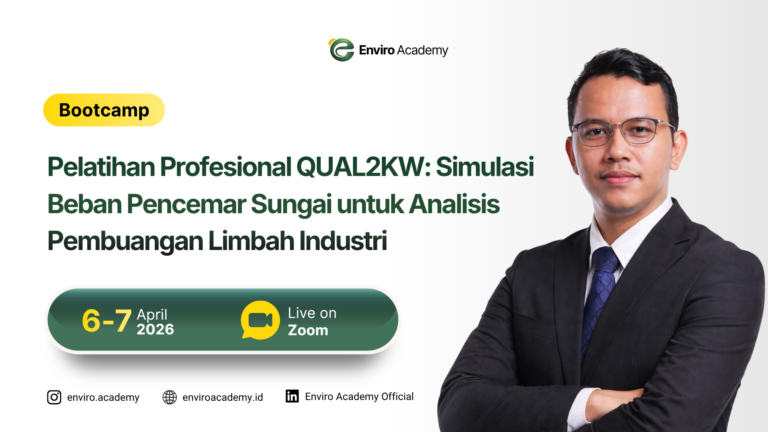 Enviro Academy

Bootcamp

Pelatihan Profesional QUAL2KW: Simulasi Beban Pencemar Sungai untuk Analisis Pembuangan Limbah Industri

6-7 April 2026

Live on Zoom

enviro.academy

enviroacademy.id

Enviro Academy Official